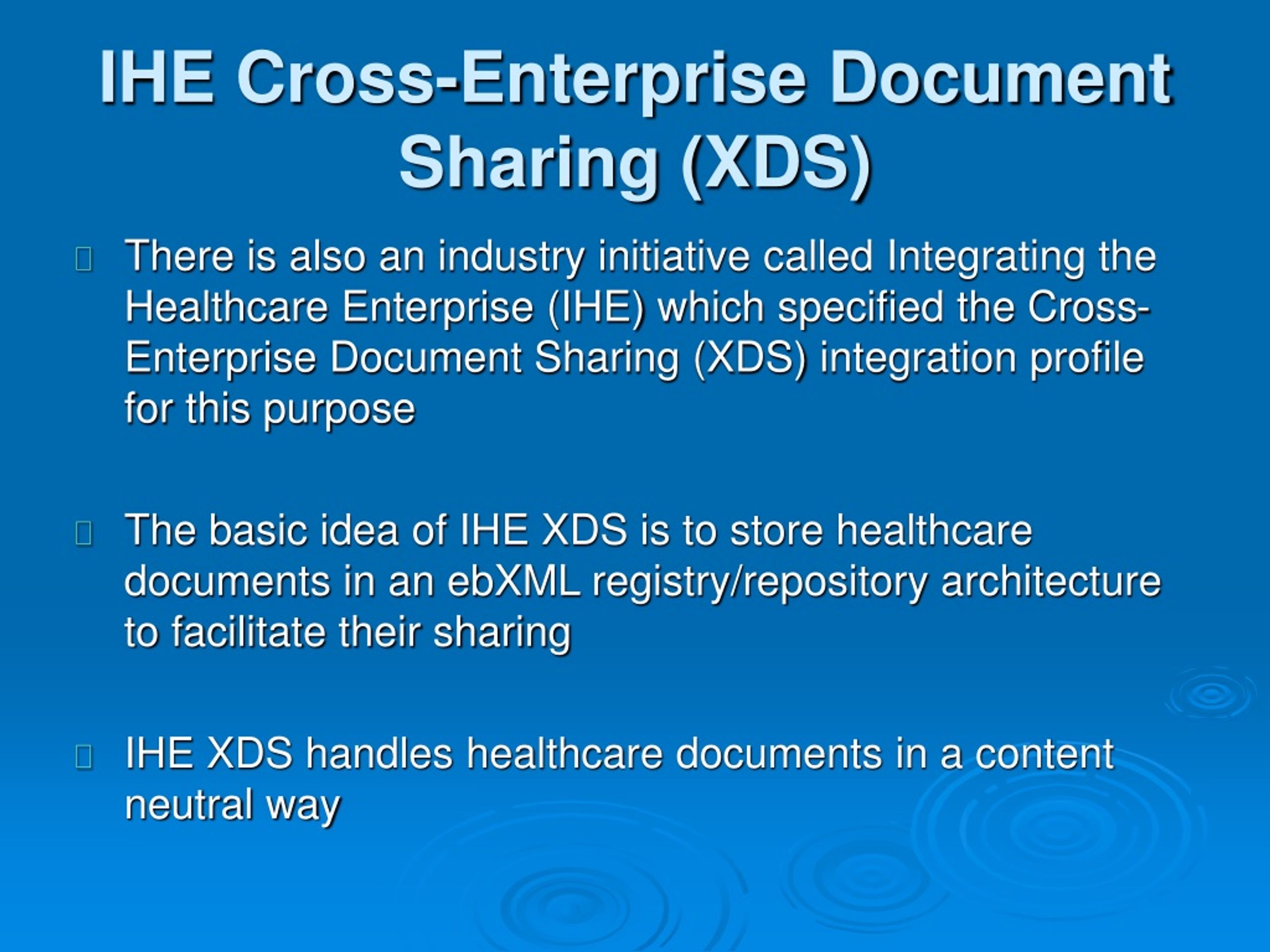 IHE Cross-Enterprise Document Sharing (XDS)

There is also an industry initiative called Integrating the Healthcare Enterprise (IHE) which specified the Cross-Enterprise Document Sharing (XDS) integration profile for this purpose

The basic idea of IHE XDS is to store healthcare documents in an ebXML registry/repository architecture to facilitate their sharing

IHE XDS handles healthcare documents in a content neutral way